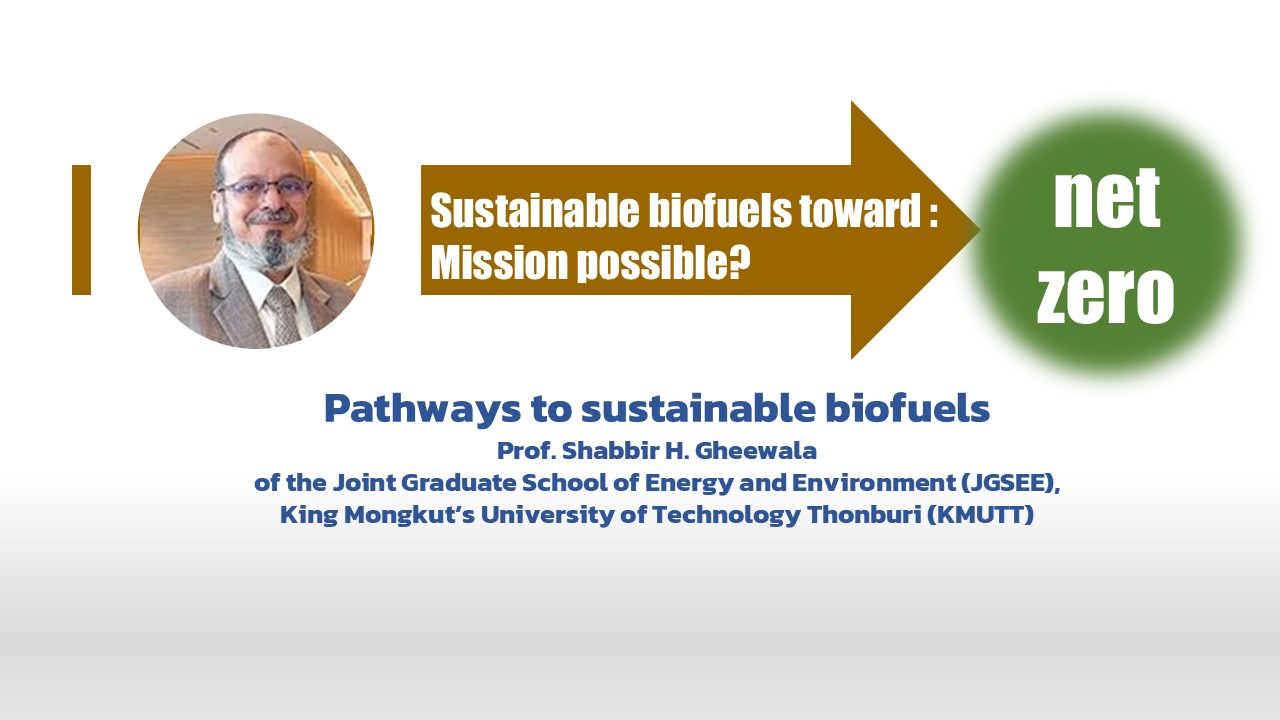 Sustainable biofuels toward : Mission possible?

net zero

Pathways to sustainable biofuels

Prof. Shabbir H. Gheewala
of the Joint Graduate School of Energy and Environment (JGSEE),
King Mongkut's University of Technology Thonburi (KMUTT)